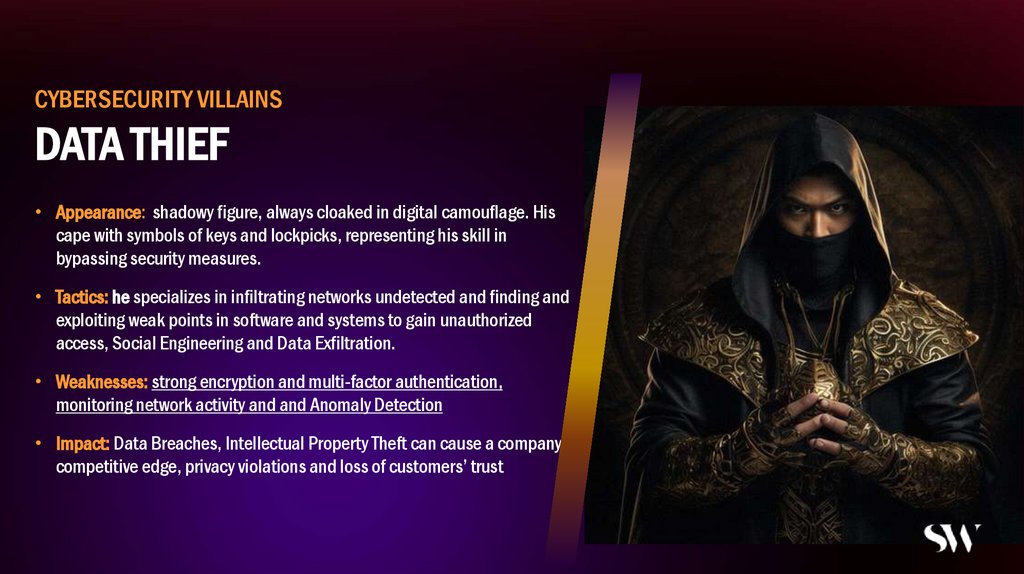 CYBERSECURITY VILLAINS

DATA THIEF

• Appearance: shadowy figure, always cloaked in digital camouflage. His cape with symbols of keys and lockpicks, representing his skill in bypassing security measures.

• Tactics: he specializes in infiltrating networks undetected and finding and exploiting weak points in software and systems to gain unauthorized access, Social Engineering and Data Exfiltration.

• Weaknesses: strong encryption and multi-factor authentication, monitoring network activity and and Anomaly Detection

• Impact: Data Breaches, Intellectual Property Theft can cause a company competitive edge, privacy violations and loss of customers' trust

SW